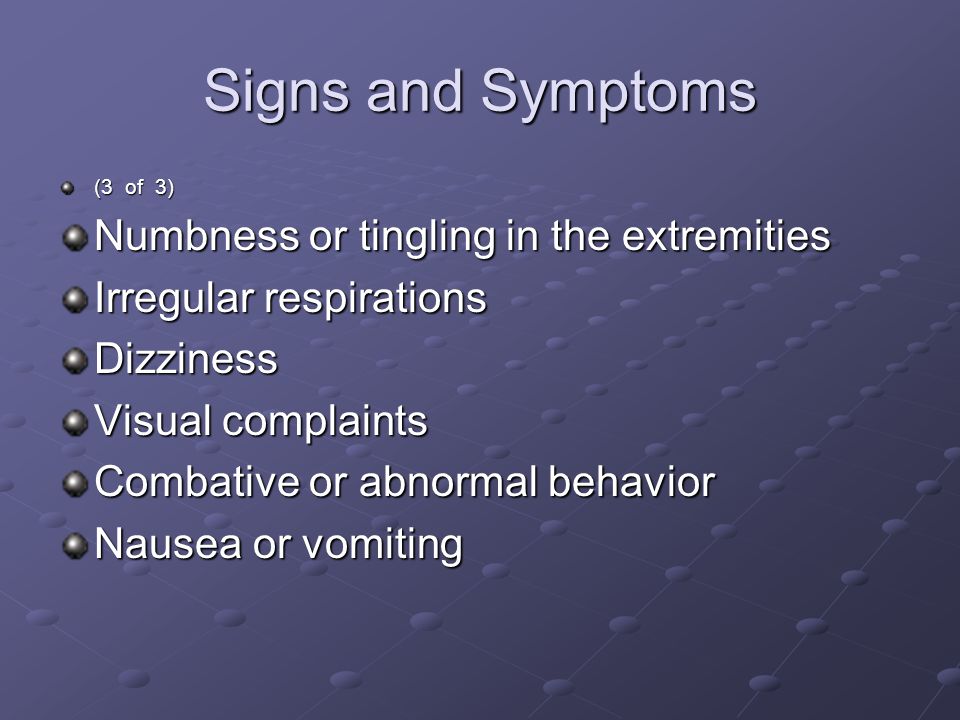 Signs and Symptoms

(3 of 3)

Numbness or tingling in the extremities

Irregular respirations

Dizziness

Visual complaints

Combative or abnormal behavior

Nausea or vomiting